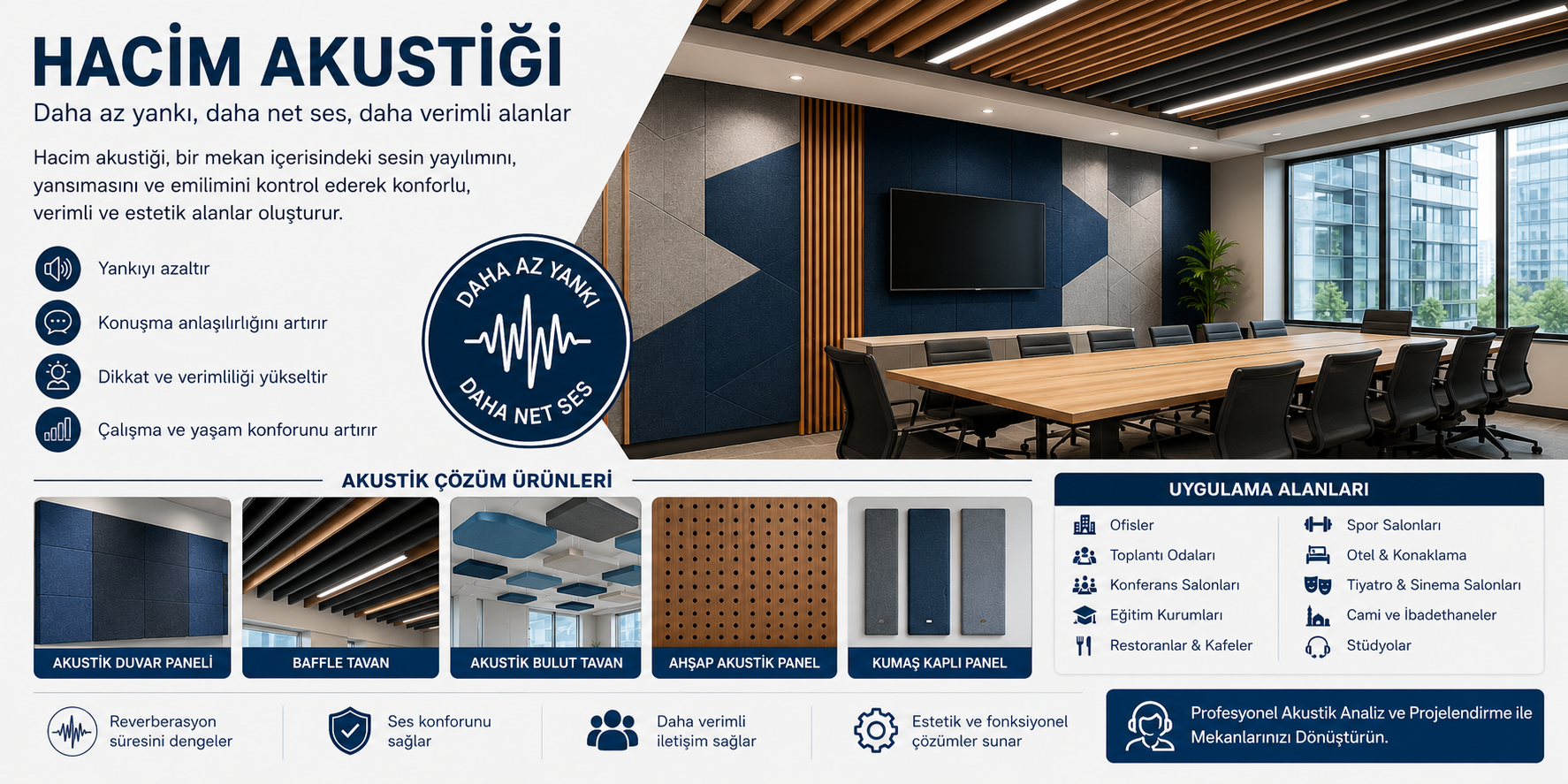 HACİM AKUSTİĞİ

Daha az yankı, daha net ses, daha verimli alanlar

Hacim akustiği, bir mekan içerisindeki sesin yayılımını, yansımasını ve emilimini kontrol ederek konforlu, verimli ve estetik alanlar oluşturur.

Yankıyı azaltır

Konuşma anlaşılırlığını artırır

Dikkat ve verimliliği yükseltir

Çalışma ve yaşam konforunu artırır

DAHA AZ YANKI

DAHA NET SES

AKUSTİK ÇÖZÜM ÜRÜNLERİ

AKUSTİK DUVAR PANELİ

BAFFLE TAVAN

AKUSTİK BULUT TAVAN

AHŞAP AKUSTİK PANEL

KUMAŞ KAPLI PANEL

UYGULAMA ALANLARI

Ofisler

Toplantı Odaları

Konferans Salonları

Eğitim Kurumları

Restoranlar & Kafeler

Spor Salonları

Otel & Konaklama

Tiyatro & Sinema Salonları

Cami ve İbadethaneler

Stüdyolar

Reverberasyon süresini dengeler

Ses konforunu sağlar

Daha verimli iletişim sağlar

Estetik ve fonksiyonel çözümler sunar

Profesyonel Akustik Analiz ve Projelendirme ile Mekanlarınızı Dönüştürün.